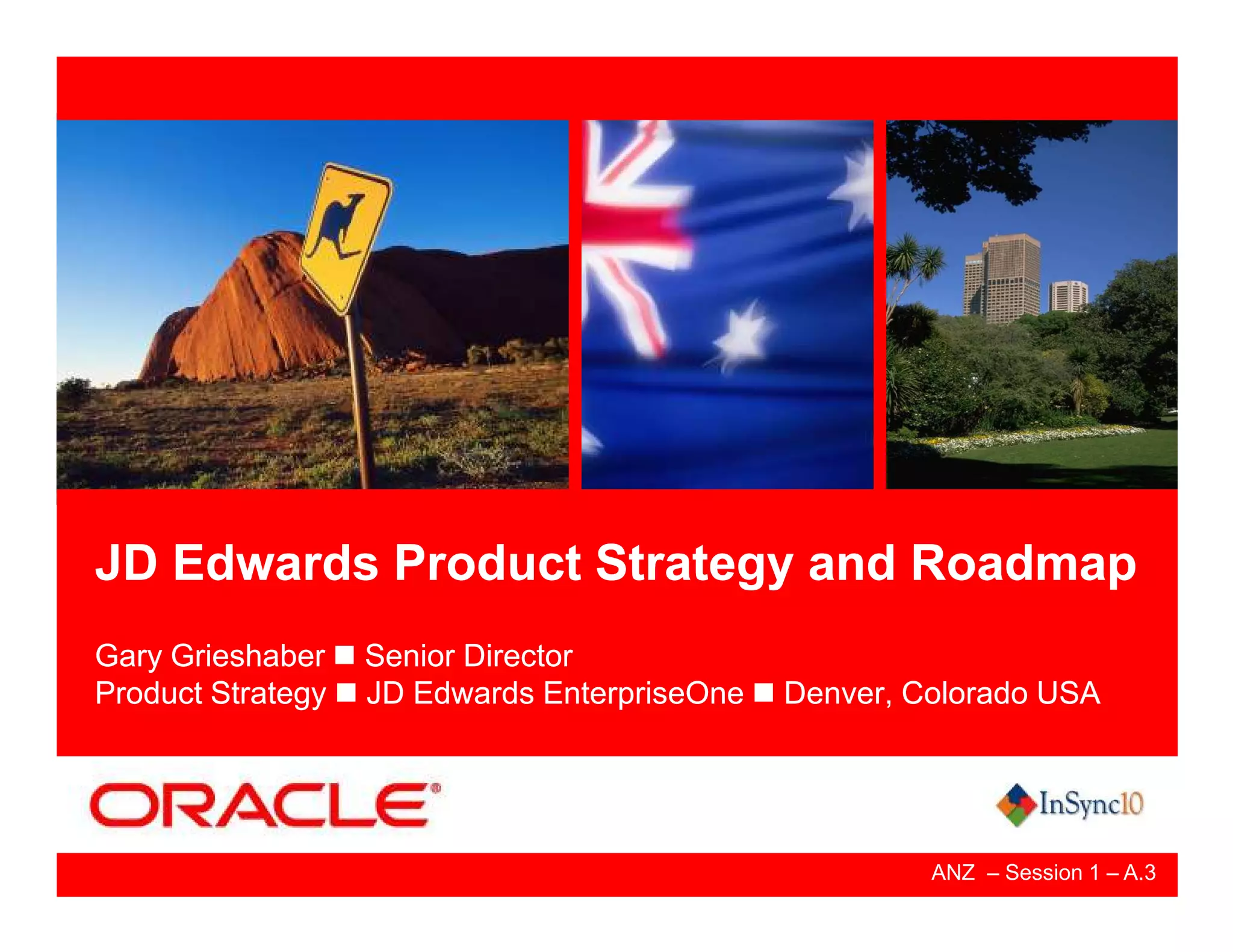 JD Edwards Product Strategy and Roadmap

Gary Grieshaber ■ Senior Director
Product Strategy ■ JD Edwards EnterpriseOne ■ Denver, Colorado USA

ORACLE®

InSync10

ANZ – Session 1 – A.3